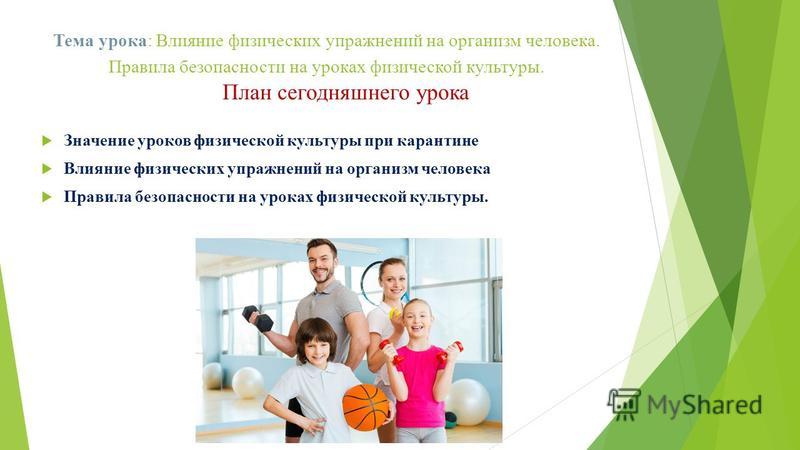 Тема урока: Влияние физических упражнений на организм человека. Правила безопасности на уроках физической культуры.

План сегодняшнего урока

Значение уроков физической культуры при карантине

Влияние физических упражнений на организм человека

Правила безопасности на уроках физической культуры.

MyShared